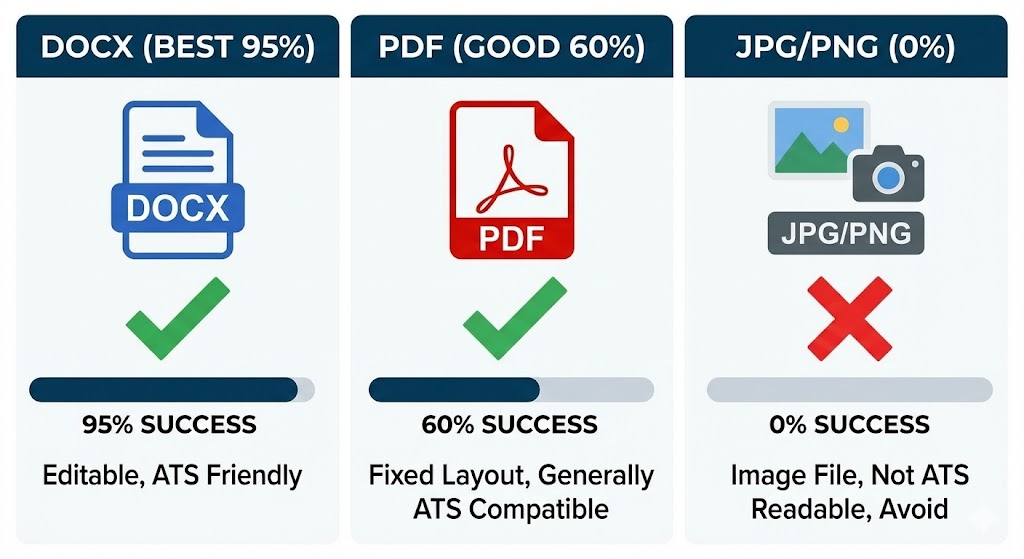 DOCX (BEST 95%)

DOCX

95% SUCCESS

Editable, ATS Friendly

PDF (GOOD 60%)

PDF

60% SUCCESS

Fixed Layout, Generally ATS Compatible

JPG/PNG (0%)

JPG/PNG

0% SUCCESS

Image File, Not ATS Readable, Avoid